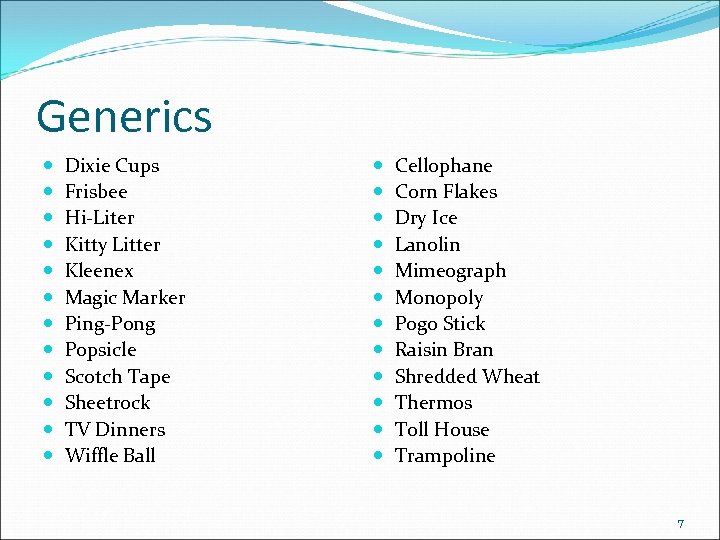 Generics

- Dixie Cups
- Frisbee
- Hi-Liter
- Kitty Litter
- Kleenex
- Magic Marker
- Ping-Pong
- Popsicle
- Scotch Tape
- Sheetrock
- TV Dinners
- Wiffle Ball

- Cellophane
- Corn Flakes
- Dry Ice
- Lanolin
- Mimeograph
- Monopoly
- Pogo Stick
- Raisin Bran
- Shredded Wheat
- Thermos
- Toll House
- Trampoline

7